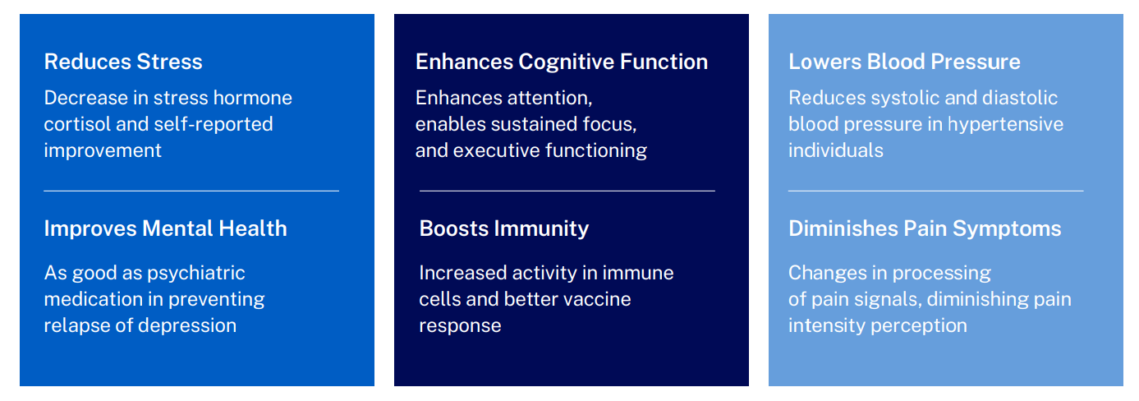 Reduces Stress

Decrease in stress hormone cortisol and self-reported improvement

Improves Mental Health

As good as psychiatric medication in preventing relapse of depression

Enhances Cognitive Function

Enhances attention, enables sustained focus, and executive functioning

Boosts Immunity

Increased activity in immune cells and better vaccine response

Lowers Blood Pressure

Reduces systolic and diastolic blood pressure in hypertensive individuals

Diminishes Pain Symptoms

Changes in processing of pain signals, diminishing pain intensity perception